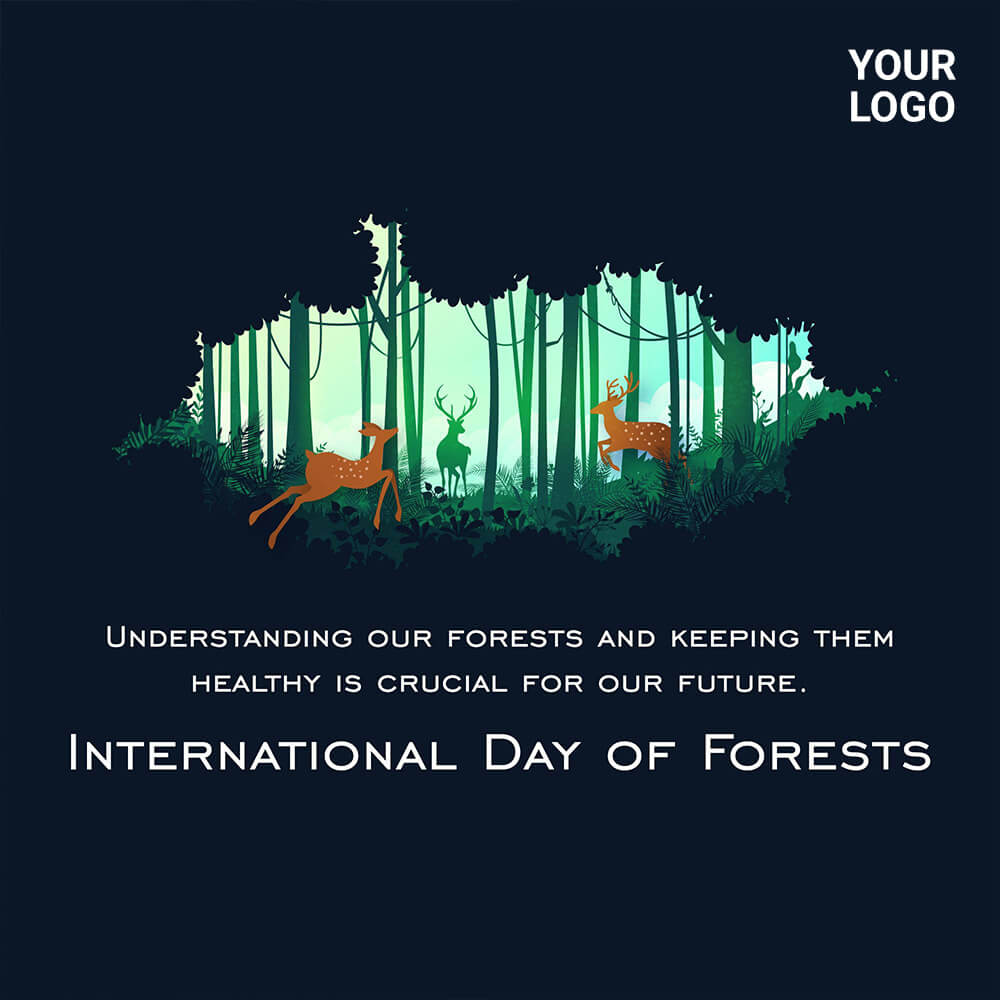 YOUR
LOGO

Understanding our forests and keeping them healthy is crucial for our future.

International Day of Forests